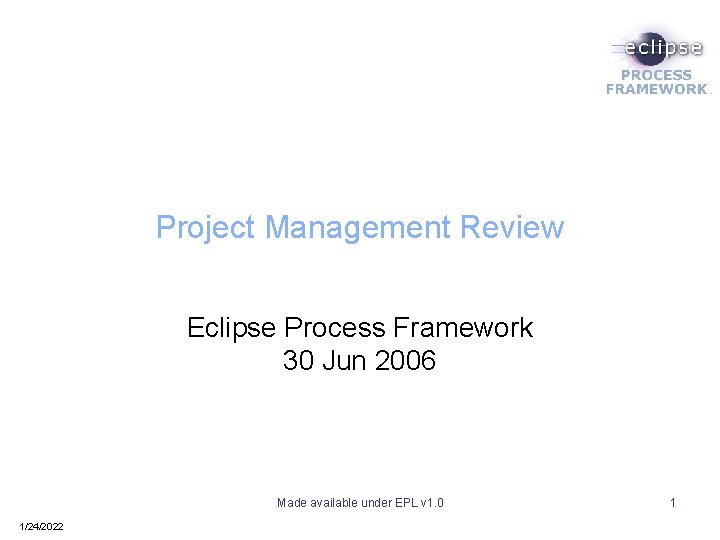 eclipse
PROCESS
FRAMEWORK

Project Management Review

Eclipse Process Framework
30 Jun 2006

Made available under EPL v1.0

1

1/24/2022